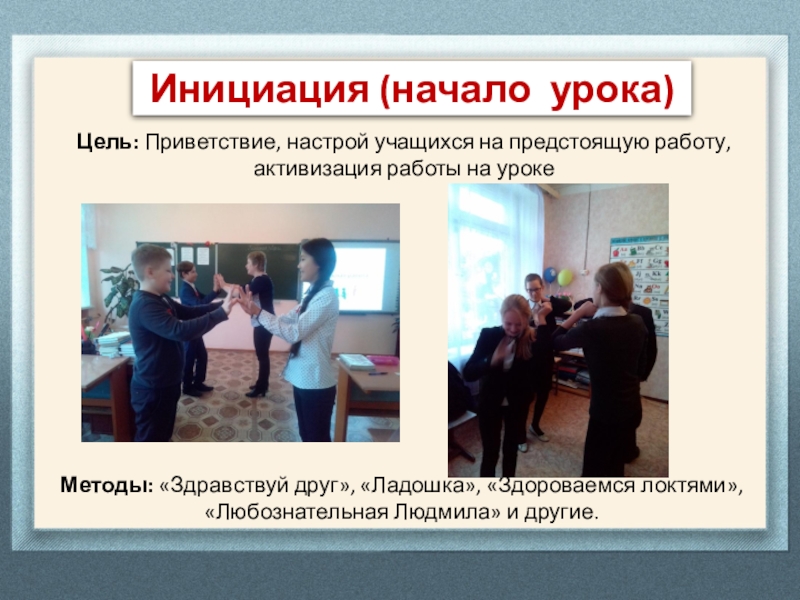 Инициация (начало урока)

Цель: Приветствие, настрой учащихся на предстоящую работу, активизация работы на уроке

Методы: «Здравствуй друг», «Ладошка», «Здороваемся локтями», «Любознательная Людмила» и другие.